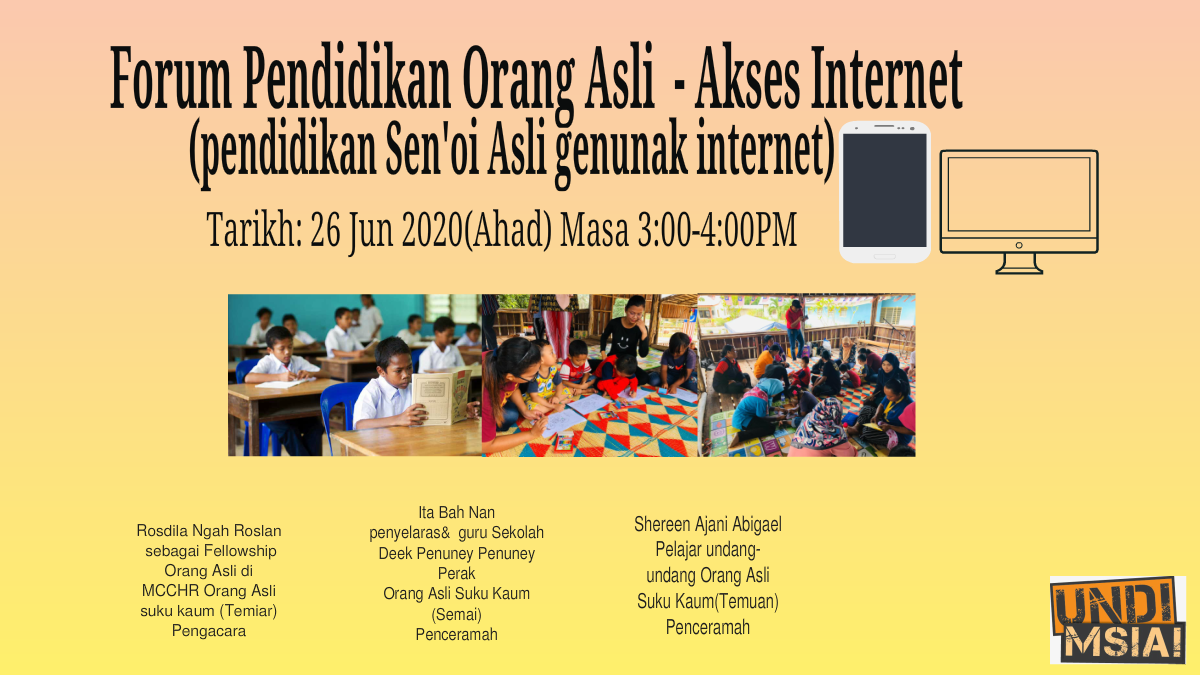 Forum Pendidikan Orang Asli - Akses Internet
(pendidikan Sen'oi Asli genunak internet)

Tarikh: 26 Jun 2020(Ahad) Masa 3:00-4:00PM

Rosdila Ngah Roslan sebagai Fellowship Orang Asli di MCCHR Orang Asli suku kaum (Temiar) Pengacara

Ita Bah Nan penyelaras& guru Sekolah Deek Penuney Penuney Perak Orang Asli Suku Kaum (Semai) Penceramah

Shereen Ajani Abigael Pelajar undang-undang Orang Asli Suku Kaum(Temuan) Penceramah

UNDI MSIA!